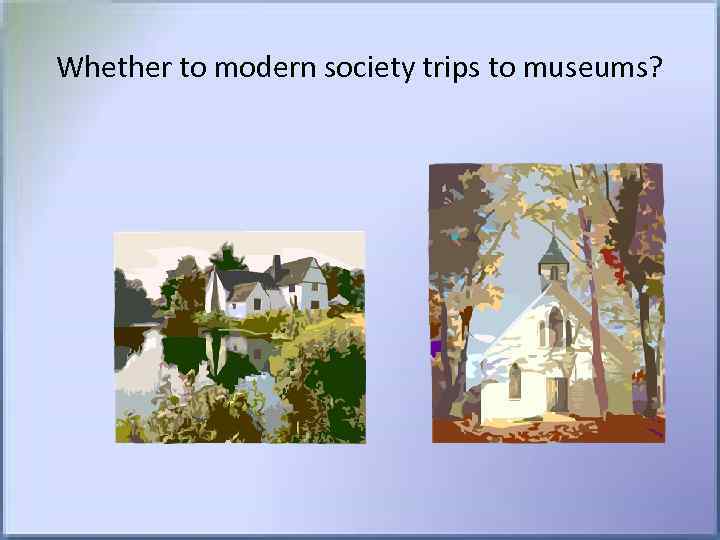 Whether to modern society trips to museums?